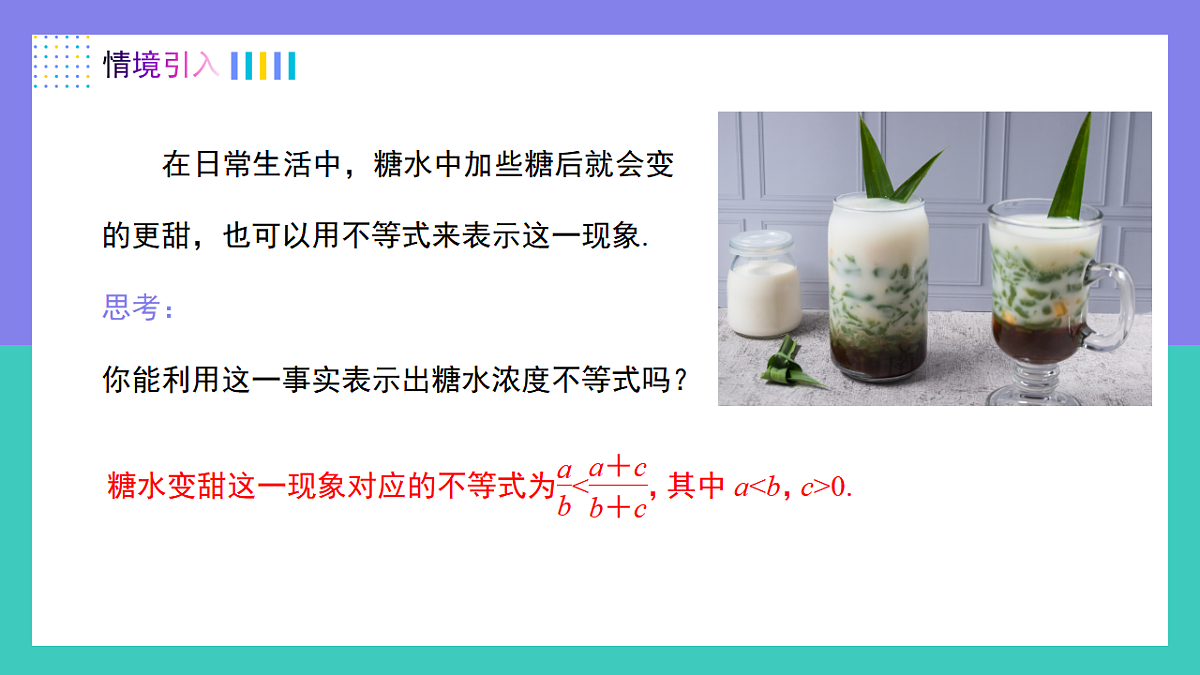 情境引入

在日常生活中，糖水中加些糖后就会变的更甜，也可以用不等式来表示这一现象.

思考：

你能利用这一事实表示出糖水浓度不等式吗？

糖水变甜这一现象对应的不等式为$\frac{a}{b}<\frac{a+c}{b+c}$，其中 $a<b$，$c>0$.